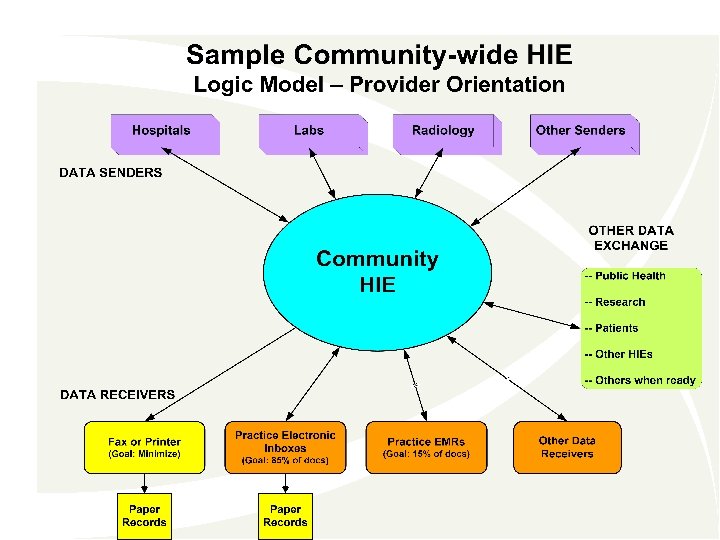 Sample Community-wide HIE
Logic Model – Provider Orientation

Hospitals

Labs

Radiology

Other Senders

DATA SENDERS

Community HIE

OTHER DATA EXCHANGE

-- Public Health

-- Research

-- Patients

-- Other HIEs

-- Others when ready

DATA RECEIVERS

Fax or Printer (Goal: Minimize)

Practice Electronic Inboxes (Goal: 85% of docs)

Practice EMRs (Goal: 15% of docs)

Other Data Receivers

Paper Records

Paper Records